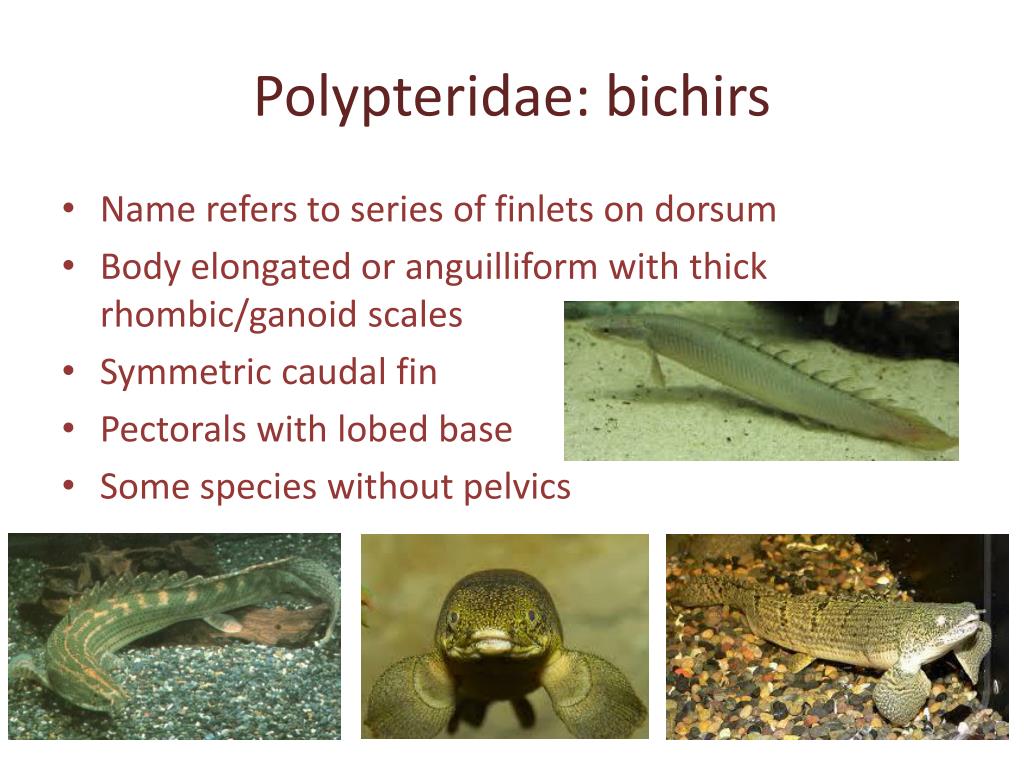 Polypteridae: bichirs

• Name refers to series of finlets on dorsum
• Body elongated or anguilliform with thick rhombic/ganoid scales
• Symmetric caudal fin
• Pectorals with lobed base
• Some species without pelvics